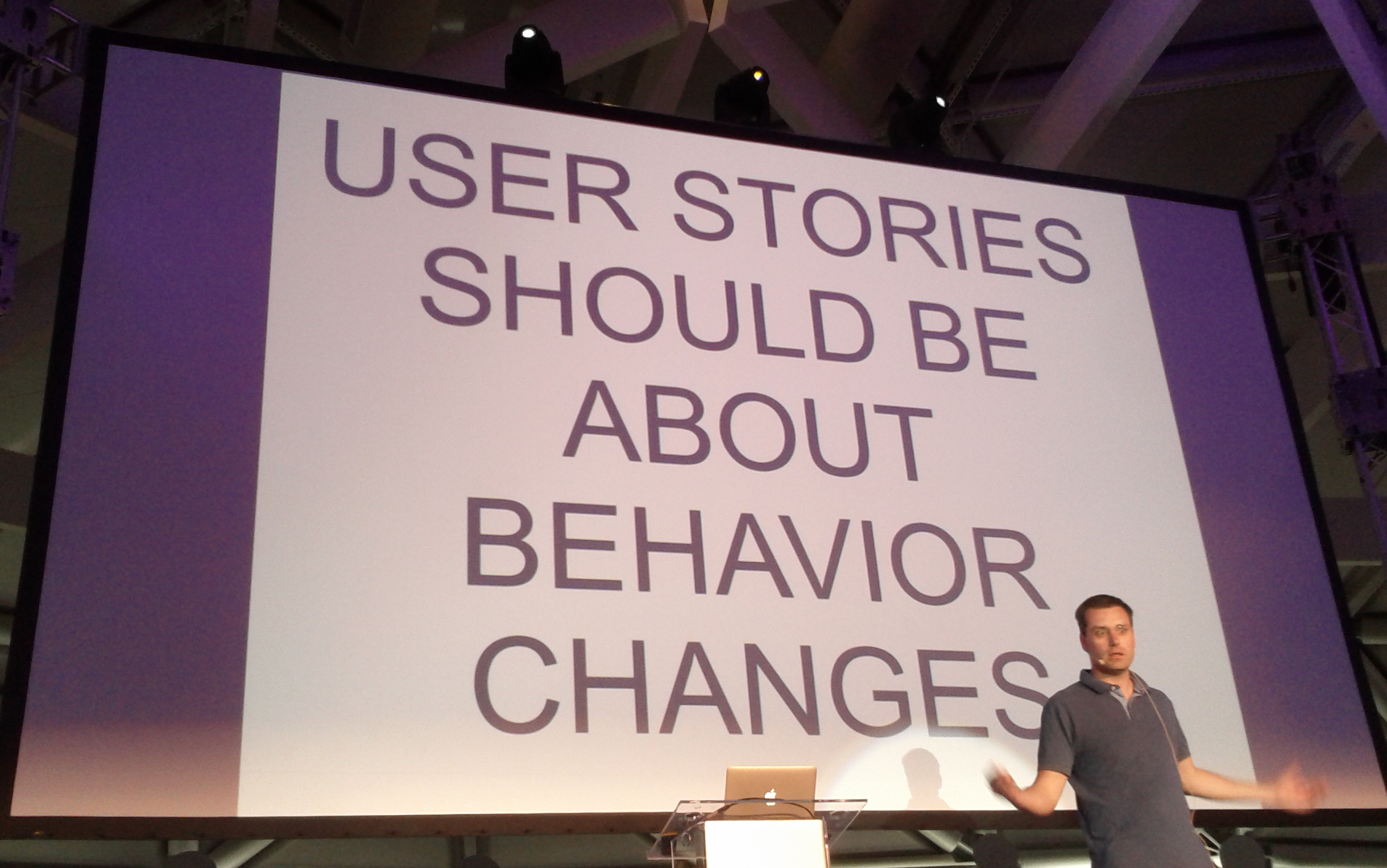 USER STORIES SHOULD BE ABOUT BEHAVIOR CHANGES